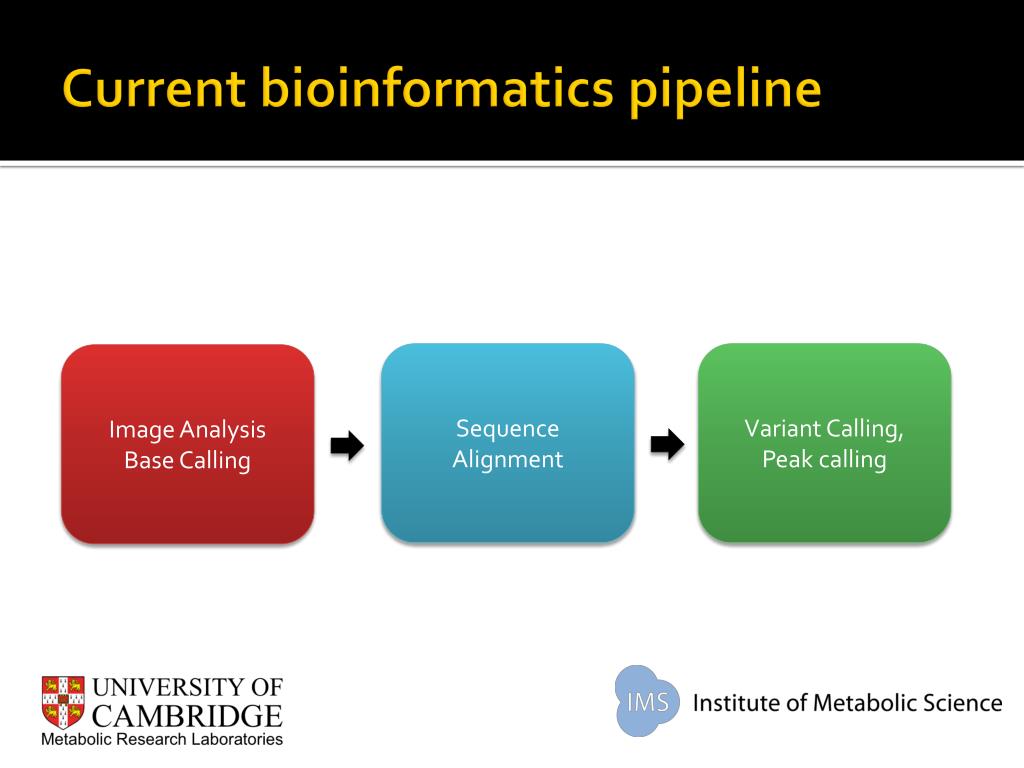 Current bioinformatics pipeline

Image Analysis
Base Calling

Sequence
Alignment

Variant Calling,
Peak calling

UNIVERSITY OF
CAMBRIDGE
Metabolic Research Laboratories

IMS

Institute of Metabolic Science